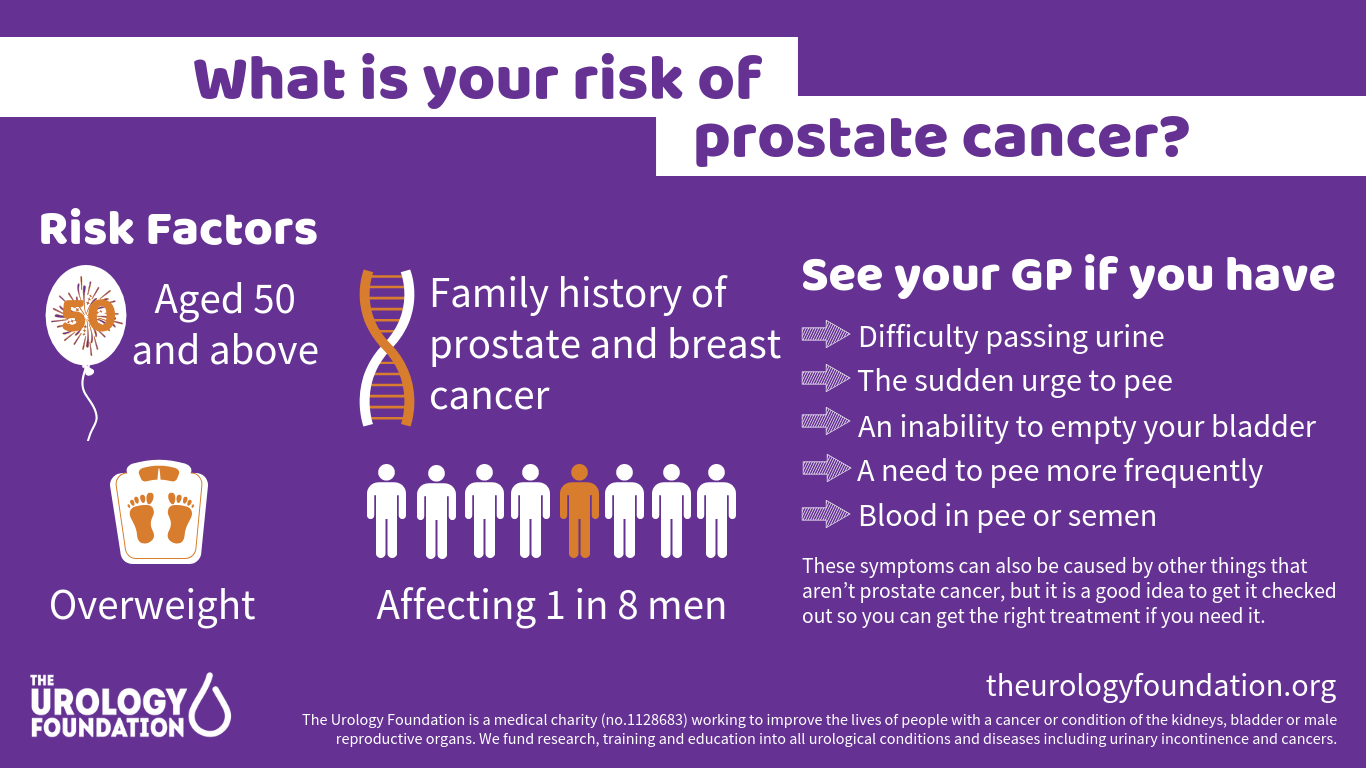 What is your risk of prostate cancer?

Risk Factors

50

Aged 50 and above

Family history of prostate and breast cancer

Overweight

Affecting 1 in 8 men

See your GP if you have

Difficulty passing urine

The sudden urge to pee

An inability to empty your bladder

A need to pee more frequently

Blood in pee or semen

These symptoms can also be caused by other things that aren't prostate cancer, but it is a good idea to get it checked out so you can get the right treatment if you need it.

THE UROLOGY FOUNDATION

theurologyfoundation.org

The Urology Foundation is a medical charity (no.1128683) working to improve the lives of people with a cancer or condition of the kidneys, bladder or male reproductive organs. We fund research, training and education into all urological conditions and diseases including urinary incontinence and cancers.